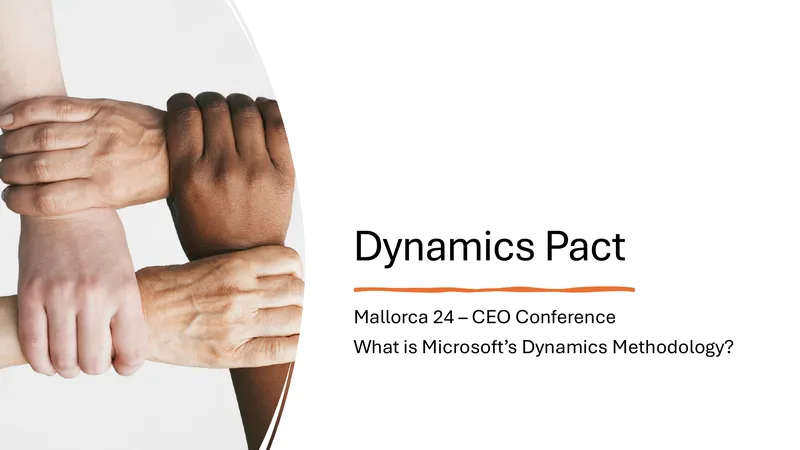 Dynamics Pact

Mallorca 24 – CEO Conference
What is Microsoft's Dynamics Methodology?